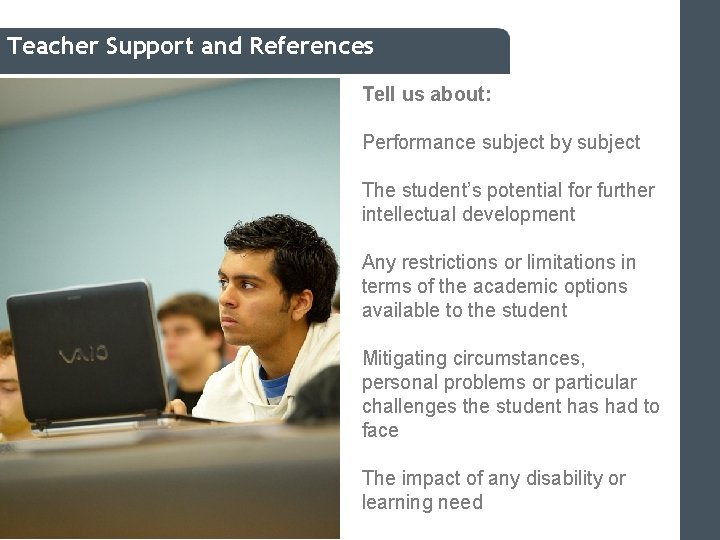 Teacher Support and References

VAIO

Tell us about:

Performance subject by subject

The student's potential for further intellectual development

Any restrictions or limitations in terms of the academic options available to the student

Mitigating circumstances, personal problems or particular challenges the student has had to face

The impact of any disability or learning need